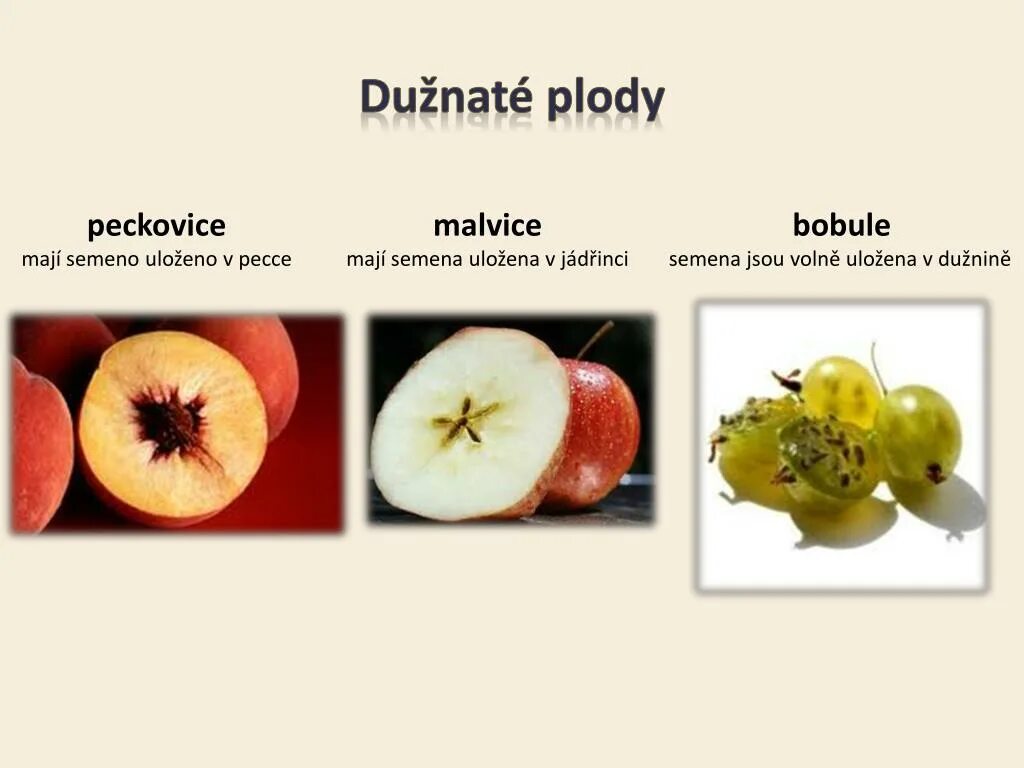 Dužnaté plody

peckovice
mají semeno uloženo v pecce

malvice
mají semena uložena v jádřinci

bobule
semena jsou volně uložena v dužnině